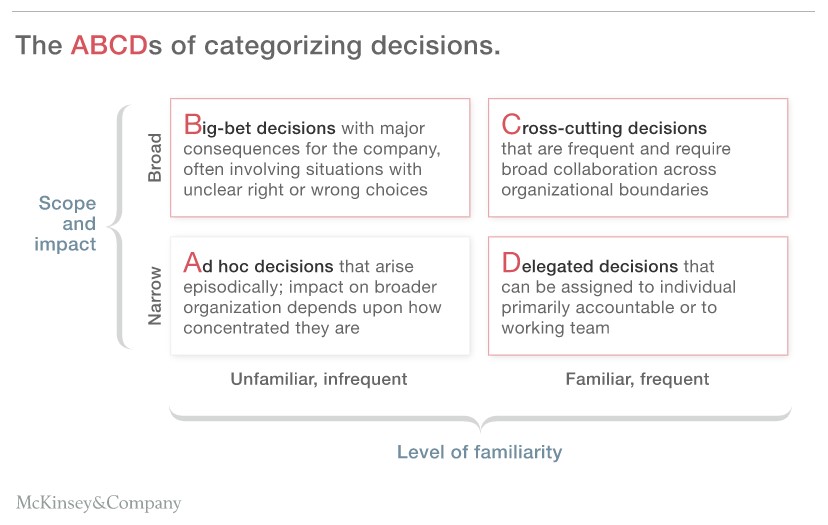 The ABCDs of categorizing decisions.

Scope and impact

Broad

Big-bet decisions with major consequences for the company, often involving situations with unclear right or wrong choices

Cross-cutting decisions that are frequent and require broad collaboration across organizational boundaries

Narrow

Ad hoc decisions that arise episodically; impact on broader organization depends upon how concentrated they are

Delegated decisions that can be assigned to individual primarily accountable or to working team

Unfamiliar, infrequent

Familiar, frequent

Level of familiarity

McKinsey&Company